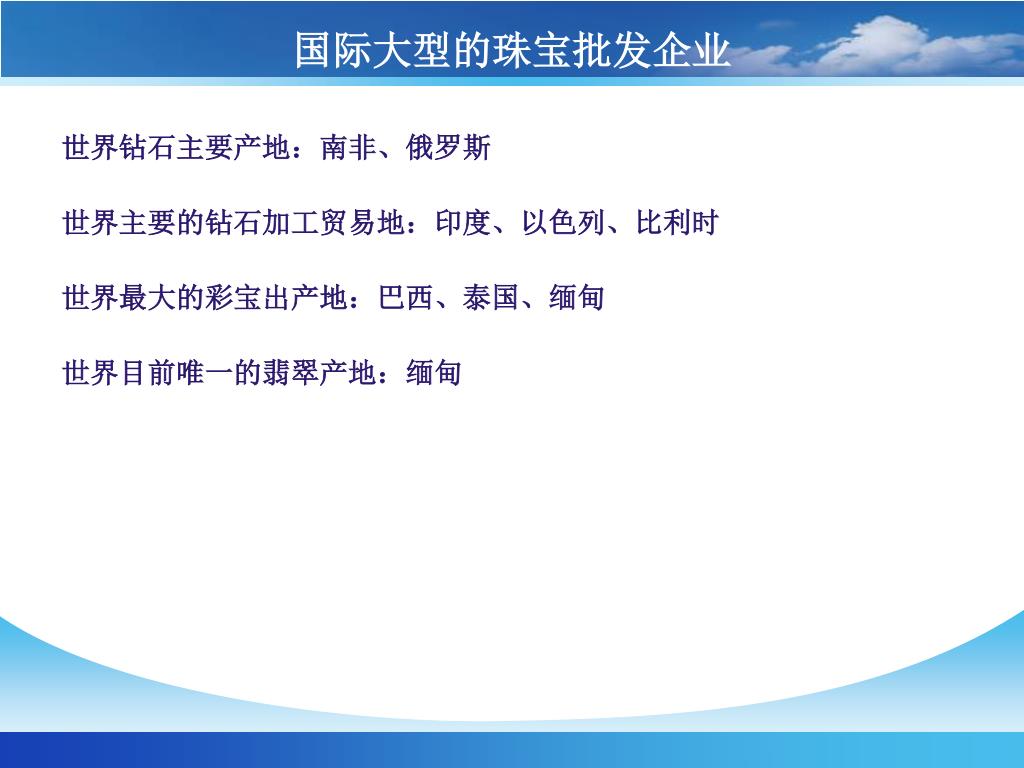 国际大型的珠宝批发企业

世界钻石主要产地：南非、俄罗斯

世界主要的钻石加工贸易地：印度、以色列、比利时

世界最大的彩宝出产地：巴西、泰国、缅甸

世界目前唯一的翡翠产地：缅甸